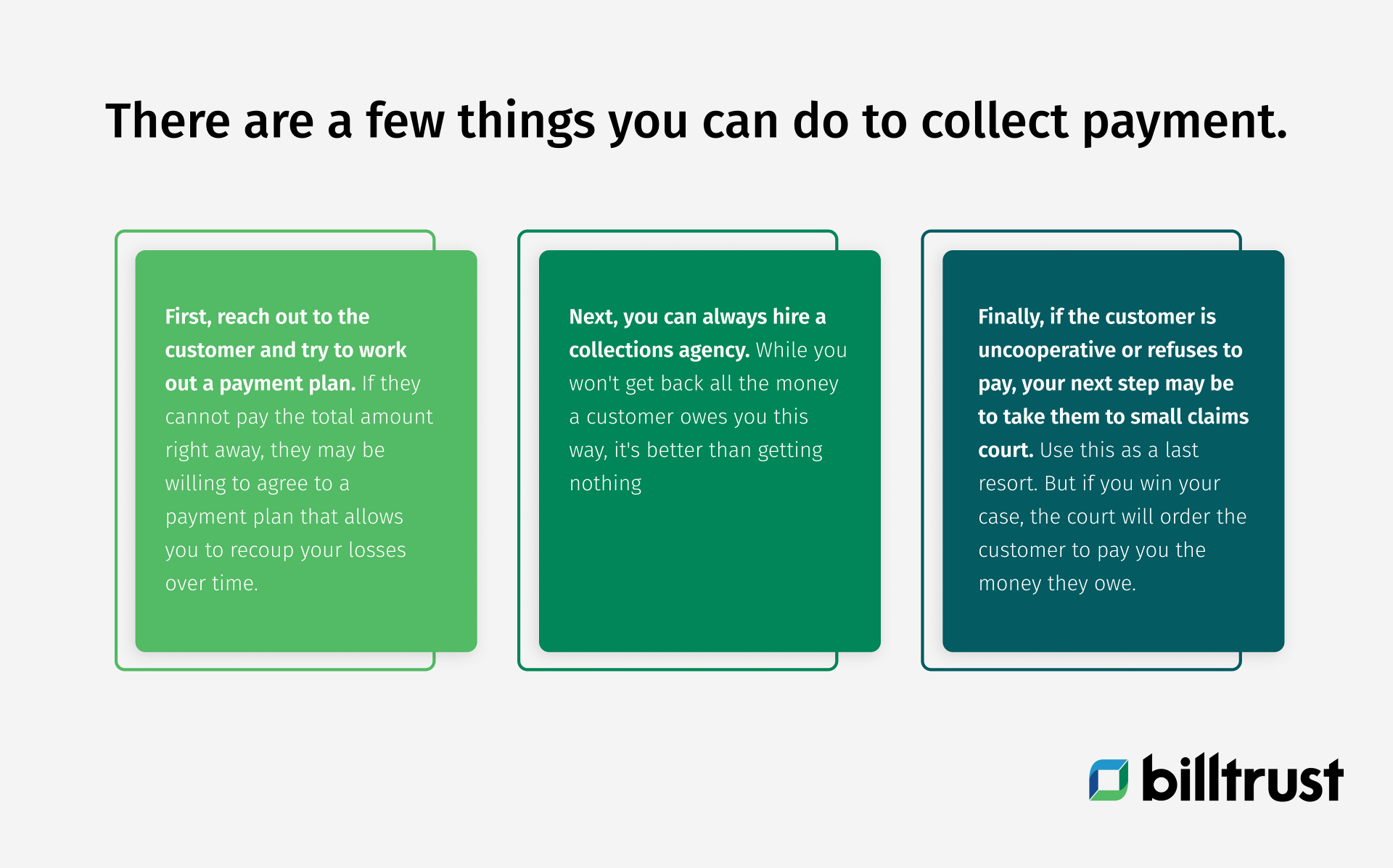 There are a few things you can do to collect payment.

First, reach out to the customer and try to work out a payment plan. If they cannot pay the total amount right away, they may be willing to agree to a payment plan that allows you to recoup your losses over time.

Next, you can always hire a collections agency. While you won't get back all the money a customer owes you this way, it's better than getting nothing

Finally, if the customer is uncooperative or refuses to pay, your next step may be to take them to small claims court. Use this as a last resort. But if you win your case, the court will order the customer to pay you the money they owe.

billtrust